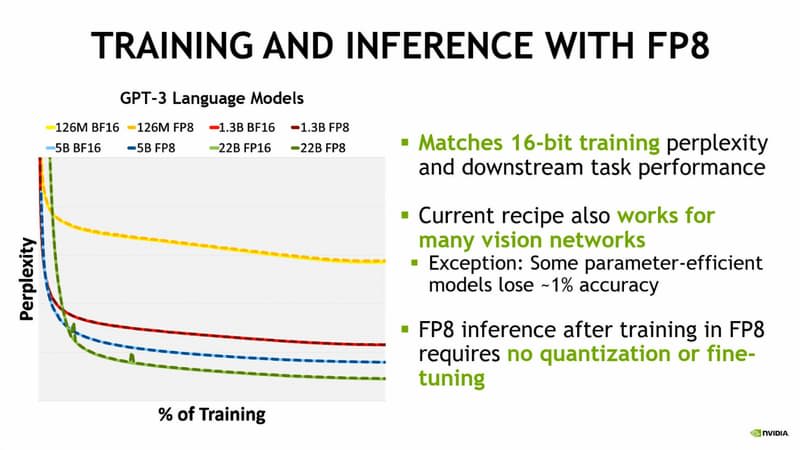 TRAINING AND INFERENCE WITH FP8

GPT-3 Language Models

126M BF16
126M FP8
1.3B BF16
1.3B FP8
5B BF16
5B FP8
22B FP16
22B FP8

Perplexity

% of Training

▪ Matches 16-bit training perplexity and downstream task performance

▪ Current recipe also works for many vision networks
▪ Exception: Some parameter-efficient models lose ~1% accuracy

▪ FP8 inference after training in FP8 requires no quantization or fine-tuning

NVIDIA